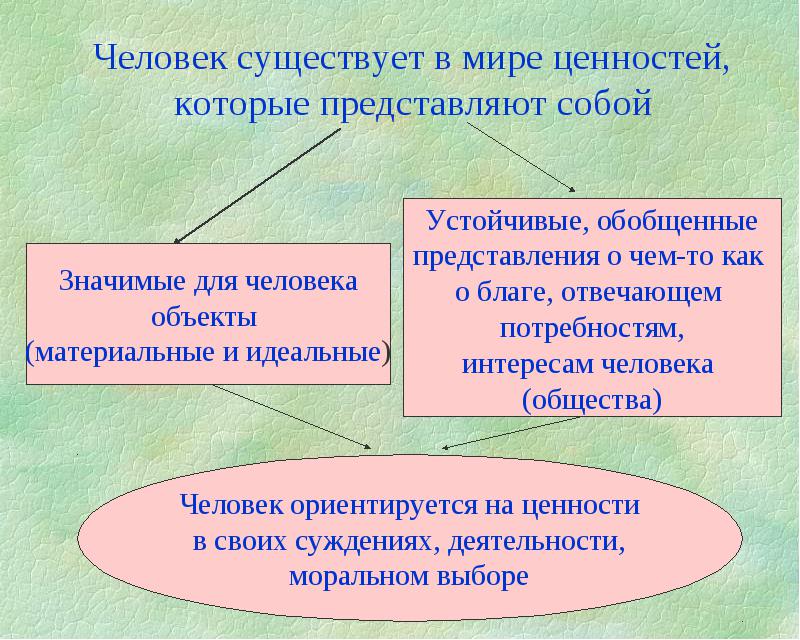 Человек существует в мире ценностей, которые представляют собой

Значимые для человека объекты (материальные и идеальные)

Устойчивые, обобщенные представления о чем-то как о благе, отвечающем потребностям, интересам человека (общества)

Человек ориентируется на ценности в своих суждениях, деятельности, моральном выборе